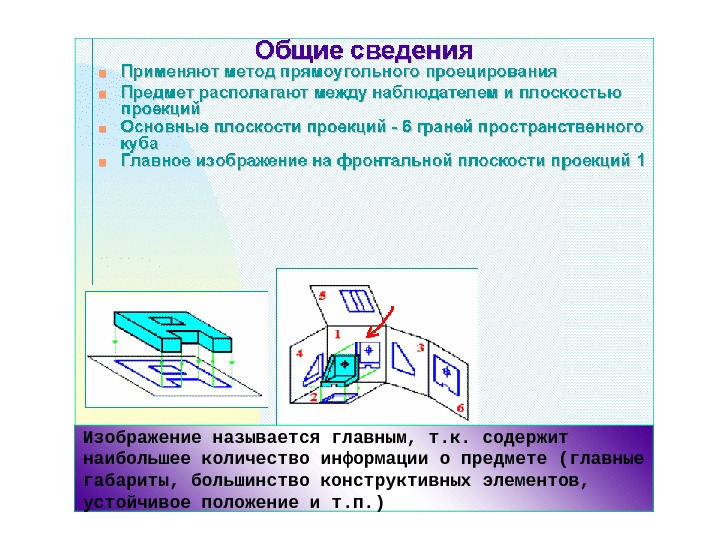 Общие сведения

Применяют метод прямоугольного проецирования

Предмет располагают между наблюдателем и плоскостью проекций

Основные плоскости проекций - 6 граней пространственного куба

Главное изображение на фронтальной плоскости проекций 1

5

1

4

3

2

6

Изображение называется главным, т.к. содержит наибольшее количество информации о предмете (главные габариты, большинство конструктивных элементов, устойчивое положение и т.п.)